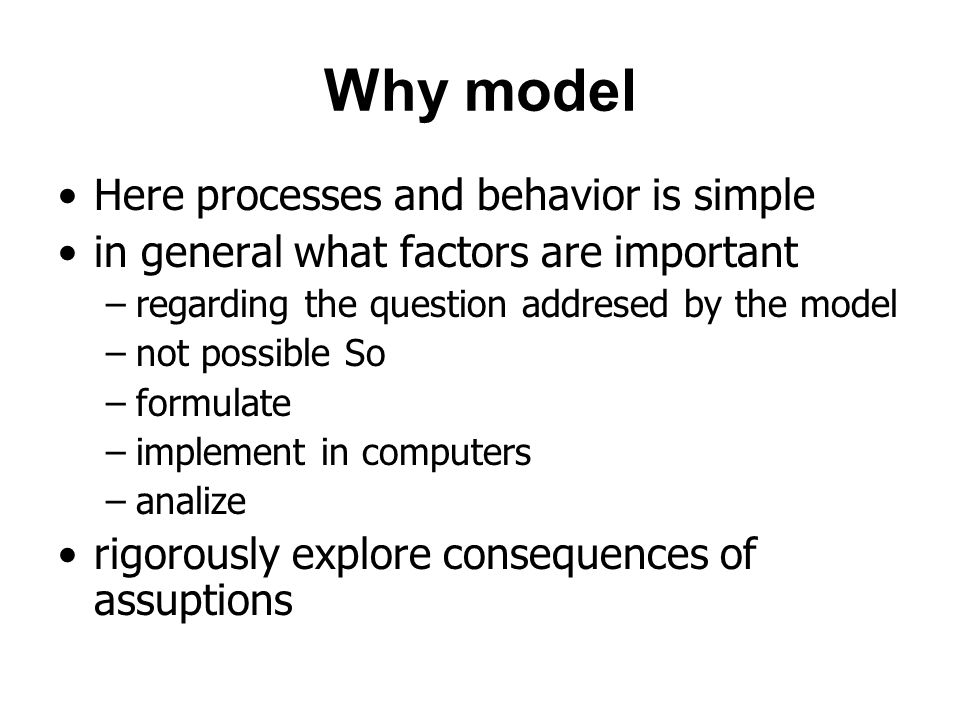 Why model

• Here processes and behavior is simple
• in general what factors are important
– regarding the question addresed by the model
– not possible So
– formulate
– implement in computers
– analize
• rigorously explore consequences of assuptions